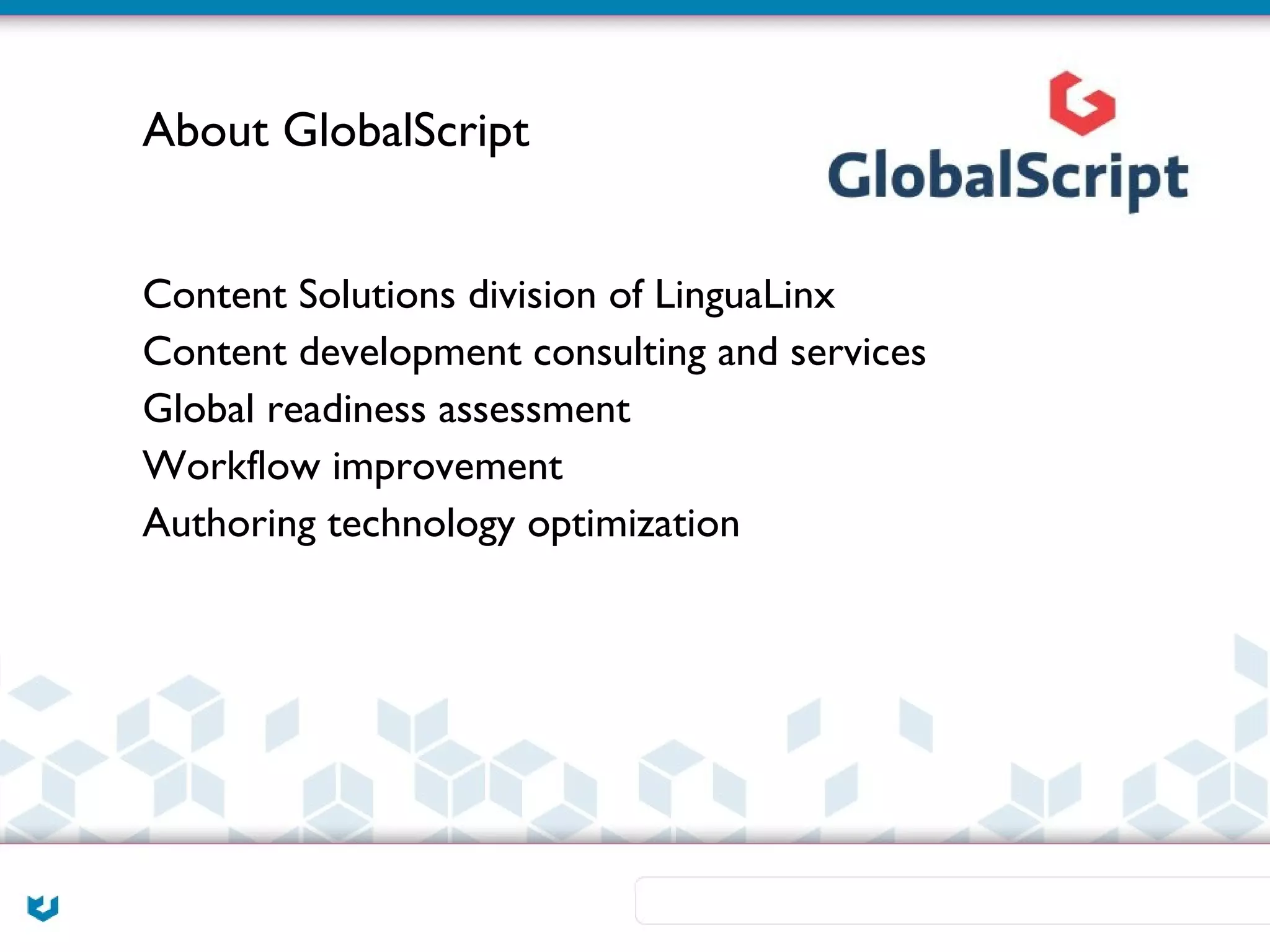 About GlobalScript

GlobalScript

Content Solutions division of LinguaLinx
Content development consulting and services
Global readiness assessment
Workflow improvement
Authoring technology optimization